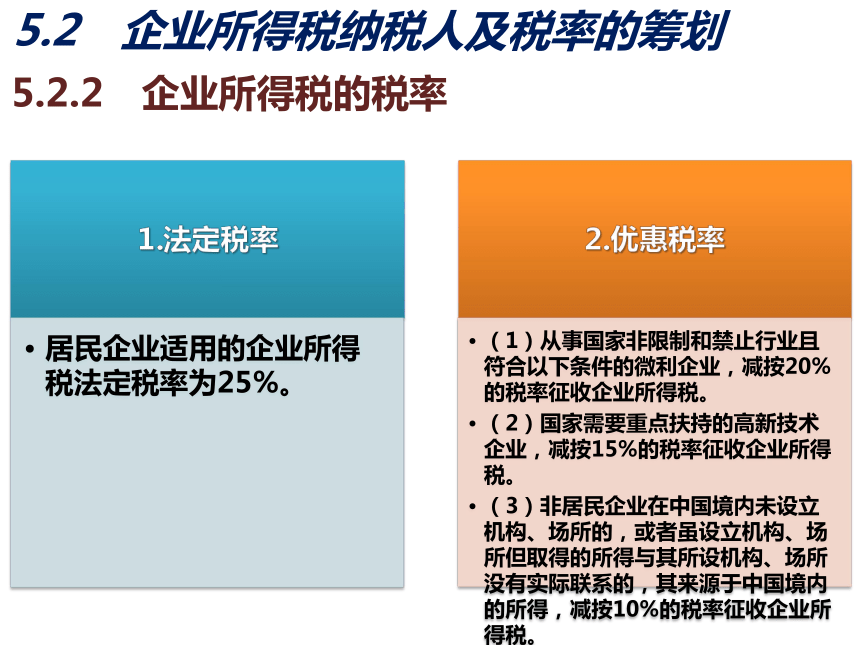 5.2 企业所得税纳税人及税率的筹划

5.2.2 企业所得税的税率

1.法定税率

• 居民企业适用的企业所得税法定税率为25%。

2.优惠税率

• （1）从事国家非限制和禁止行业且符合以下条件的微利企业，减按20%的税率征收企业所得税。

• （2）国家需要重点扶持的高新技术企业，减按15%的税率征收企业所得税。

• （3）非居民企业在中国境内未设立机构、场所的，或者虽设立机构、场所但取得的所得与其所设机构、场所没有实际联系的，其来源于中国境内的所得，减按10%的税率征收企业所得税。